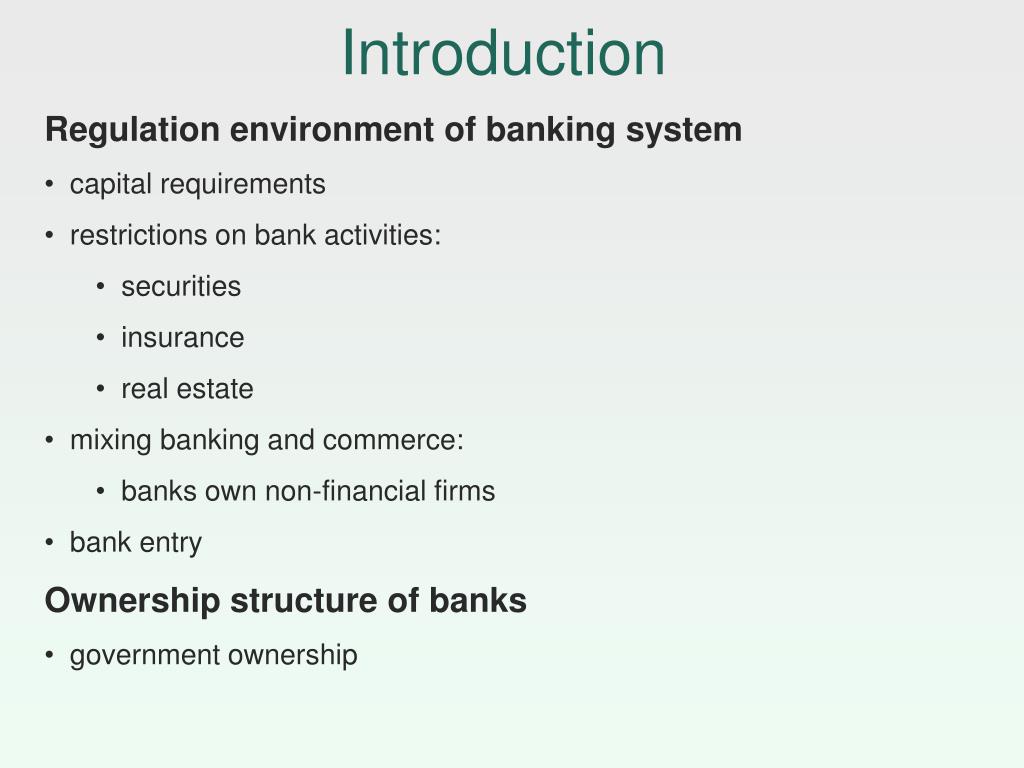 Introduction

Regulation environment of banking system

• capital requirements
• restrictions on bank activities:
  • securities
  • insurance
  • real estate
• mixing banking and commerce:
  • banks own non-financial firms
• bank entry

Ownership structure of banks

• government ownership